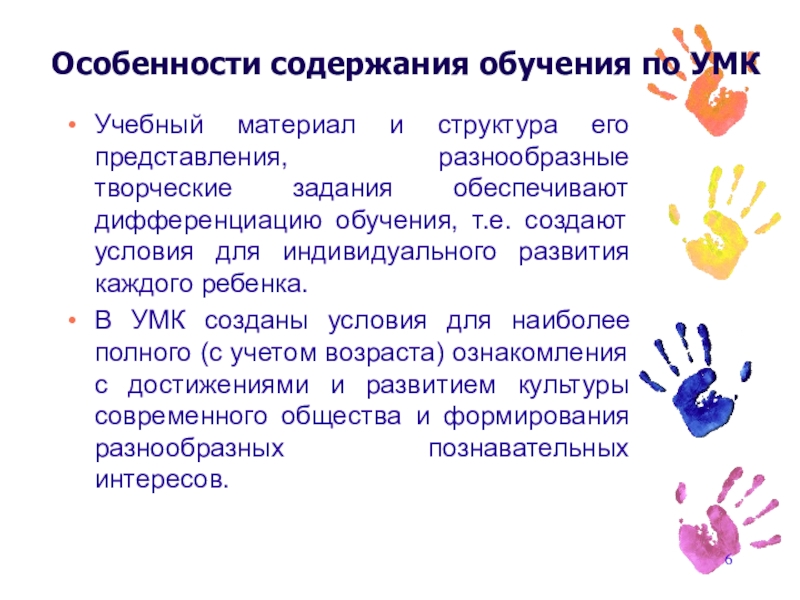 Особенности содержания обучения по УМК

• Учебный материал и структура его представления, разнообразные творческие задания обеспечивают дифференциацию обучения, т.е. создают условия для индивидуального развития каждого ребенка.

• В УМК созданы условия для наиболее полного (с учетом возраста) ознакомления с достижениями и развитием культуры современного общества и формирования разнообразных познавательных интересов.

6